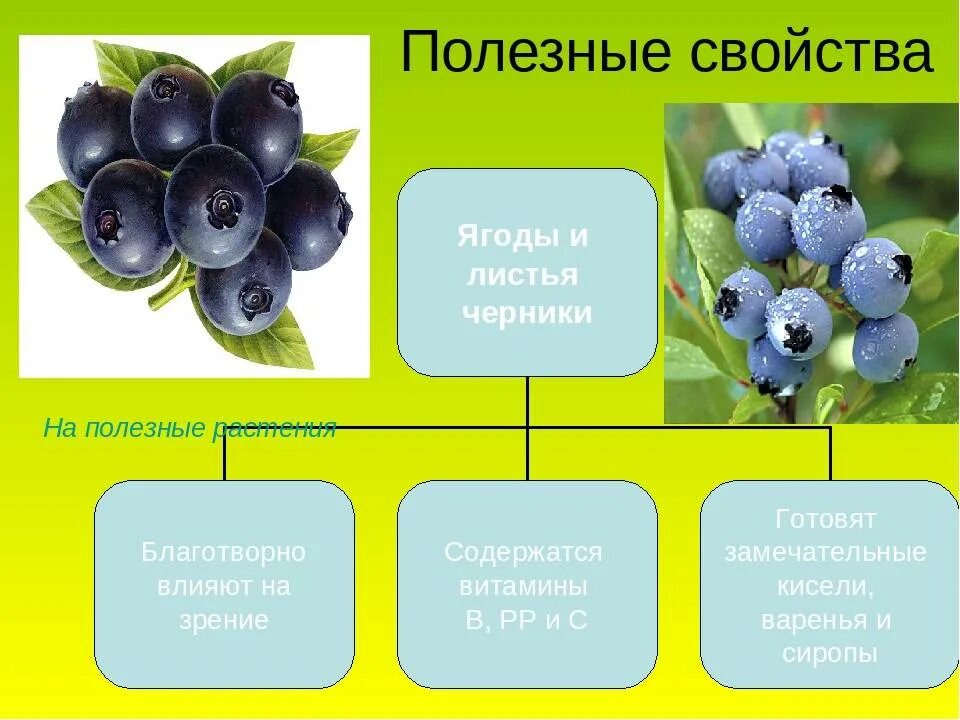 Полезные свойства

Ягоды и листья черники

На полезные растения

Благотворно влияют на зрение

Содержатся витамины В, РР и С

Готовят замечательные кисели, варенья и сиропы